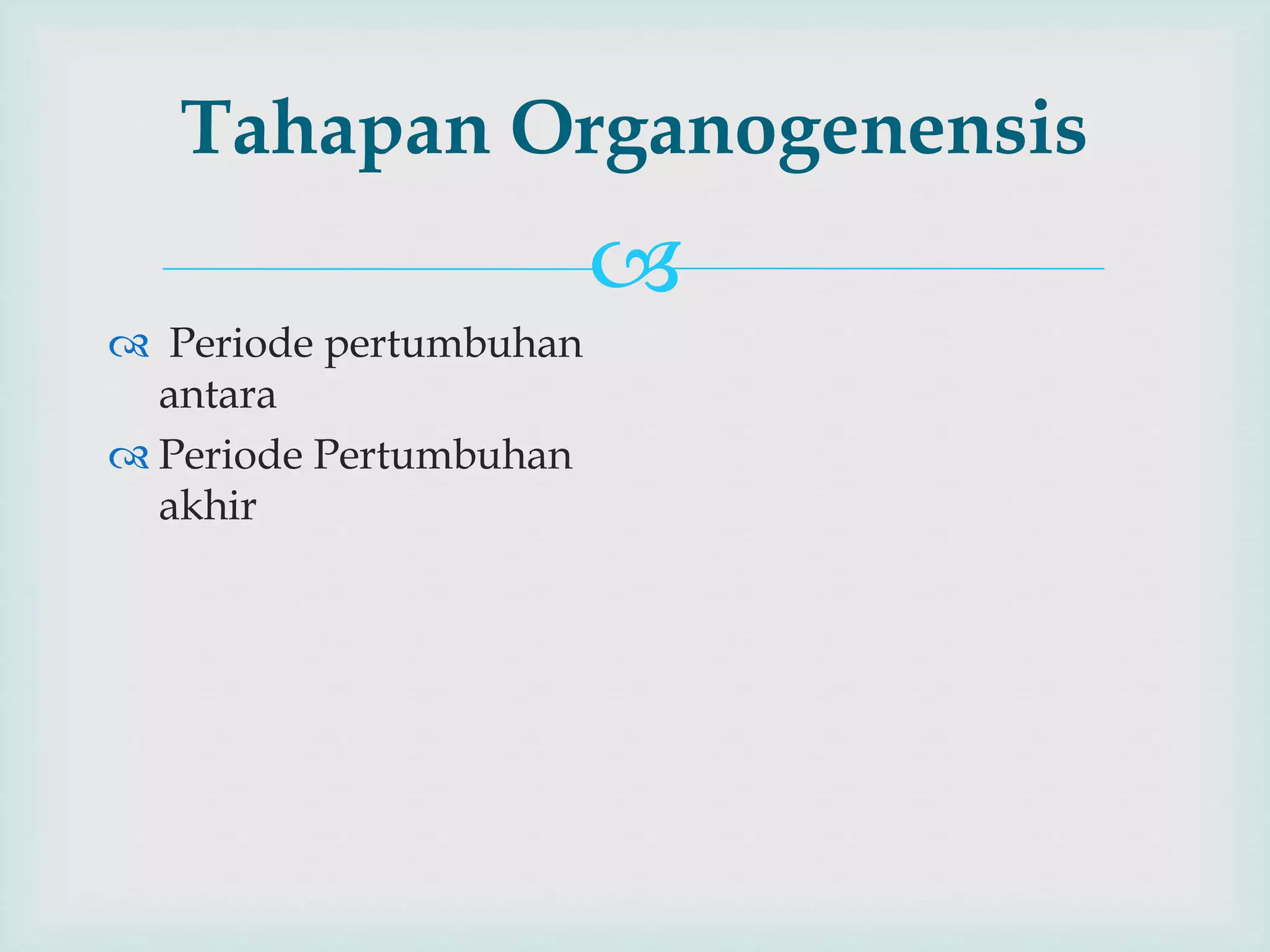 Tahapan Organogenensis

Periode pertumbuhan antara

Periode Pertumbuhan akhir